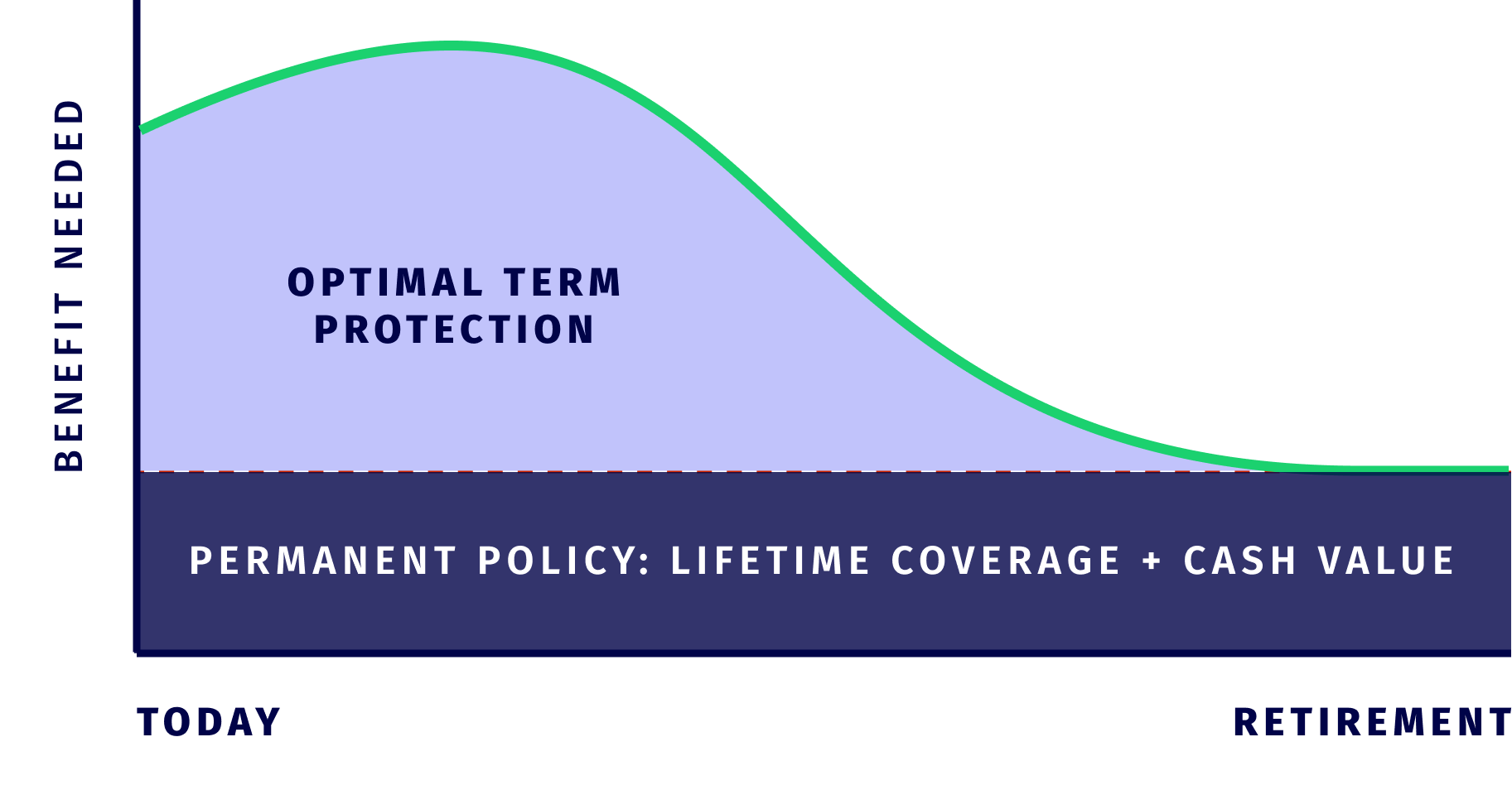 BENEFIT NEEDED

OPTIMAL TERM PROTECTION

PERMANENT POLICY: LIFETIME COVERAGE + CASH VALUE

TODAY

RETIREMENT